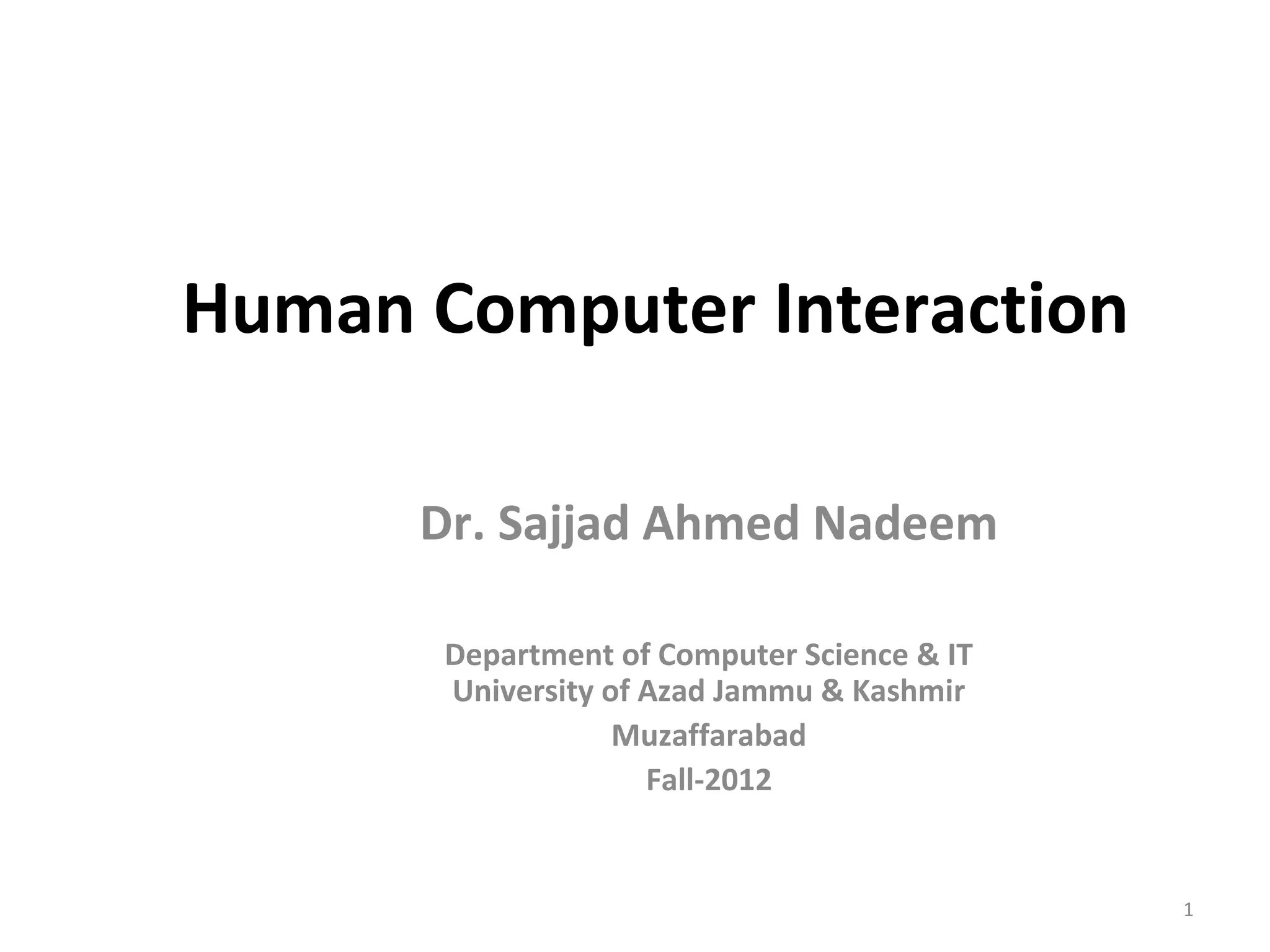 Human Computer Interaction

Dr. Sajjad Ahmed Nadeem

Department of Computer Science & IT
University of Azad Jammu & Kashmir
Muzaffarabad
Fall-2012

1